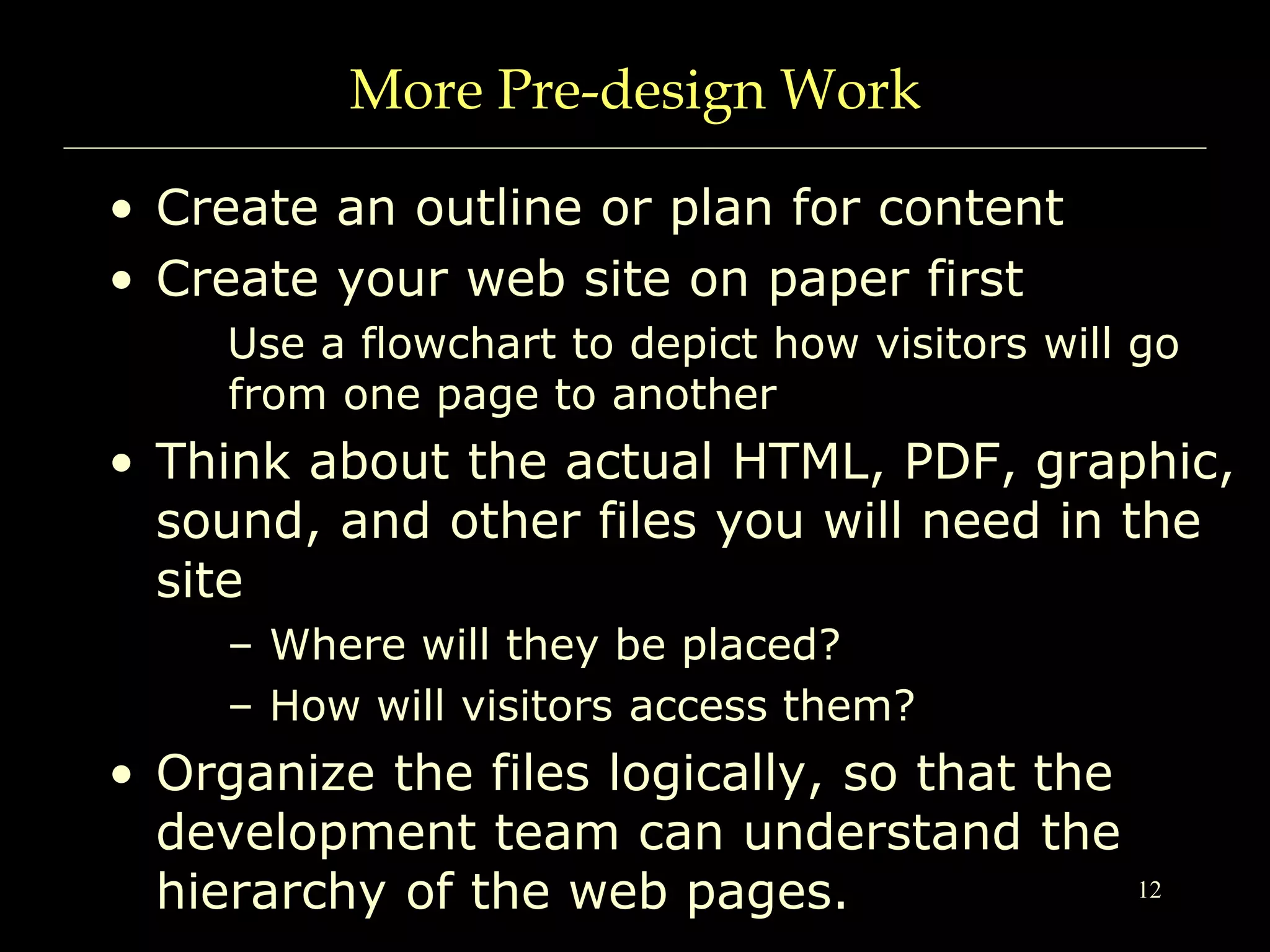 More Pre-design Work

• Create an outline or plan for content
• Create your web site on paper first

Use a flowchart to depict how visitors will go from one page to another

• Think about the actual HTML, PDF, graphic, sound, and other files you will need in the site
– Where will they be placed?
– How will visitors access them?
• Organize the files logically, so that the development team can understand the hierarchy of the web pages.

12